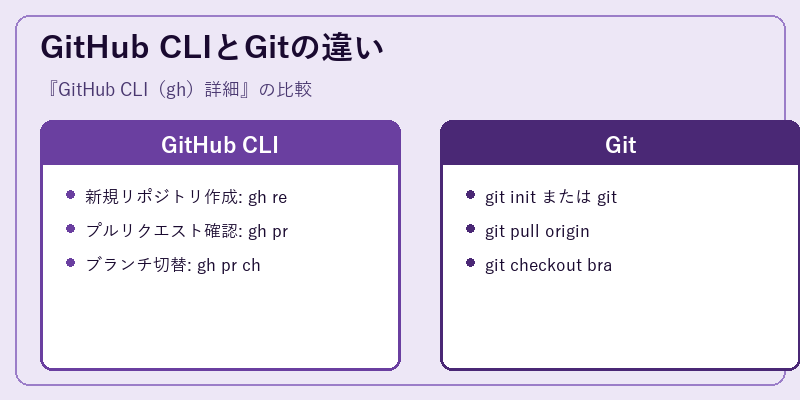 GitHub CLIとGitの違い

『GitHub CLI（gh）詳細』の比較

GitHub CLI

- 新規リポジトリ作成: gh re
- プルリクエスト確認: gh pr
- ブランチ切替: gh pr ch

Git

- git init または git
- git pull origin
- git checkout bra